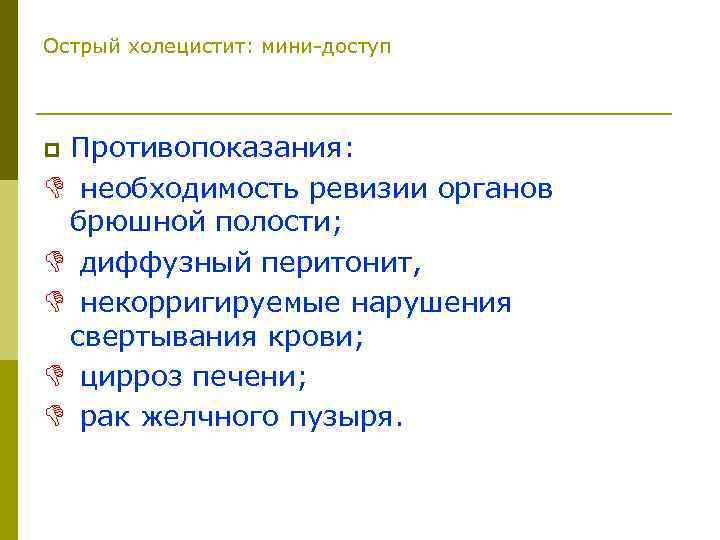 Острый холецистит: мини-доступ

Противопоказания:

необходимость ревизии органов брюшной полости;

диффузный перитонит,

некорригируемые нарушения свертывания крови;

цирроз печени;

рак желчного пузыря.